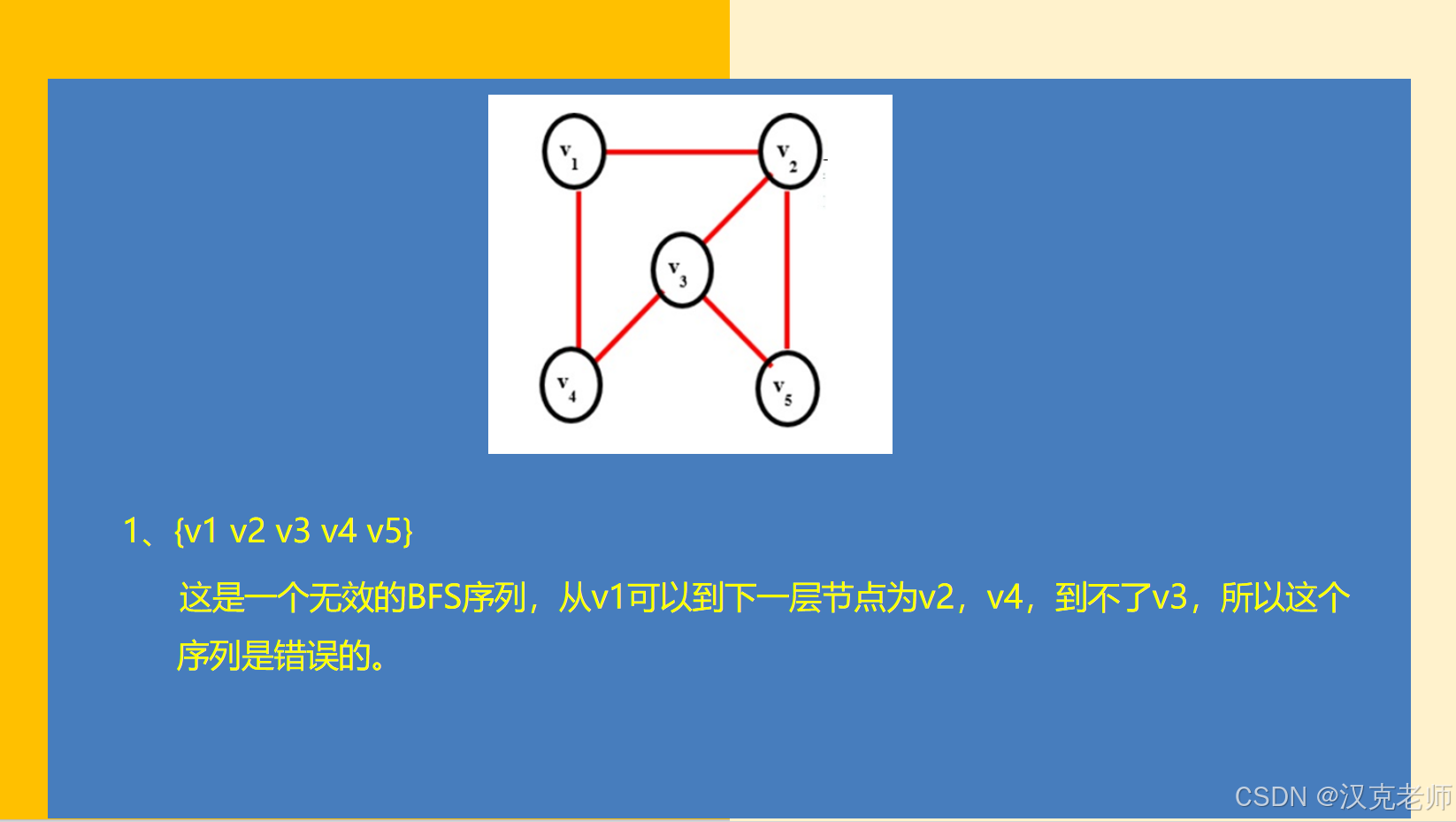 $v_1$

$v_2$

$v_3$

$v_4$

$v_5$

1、{v1 v2 v3 v4 v5}

这是一个无效的BFS序列，从v1可以到下一层节点为v2，v4，到不了v3，所以这个序列是错误的。

CSDN @汉克老师